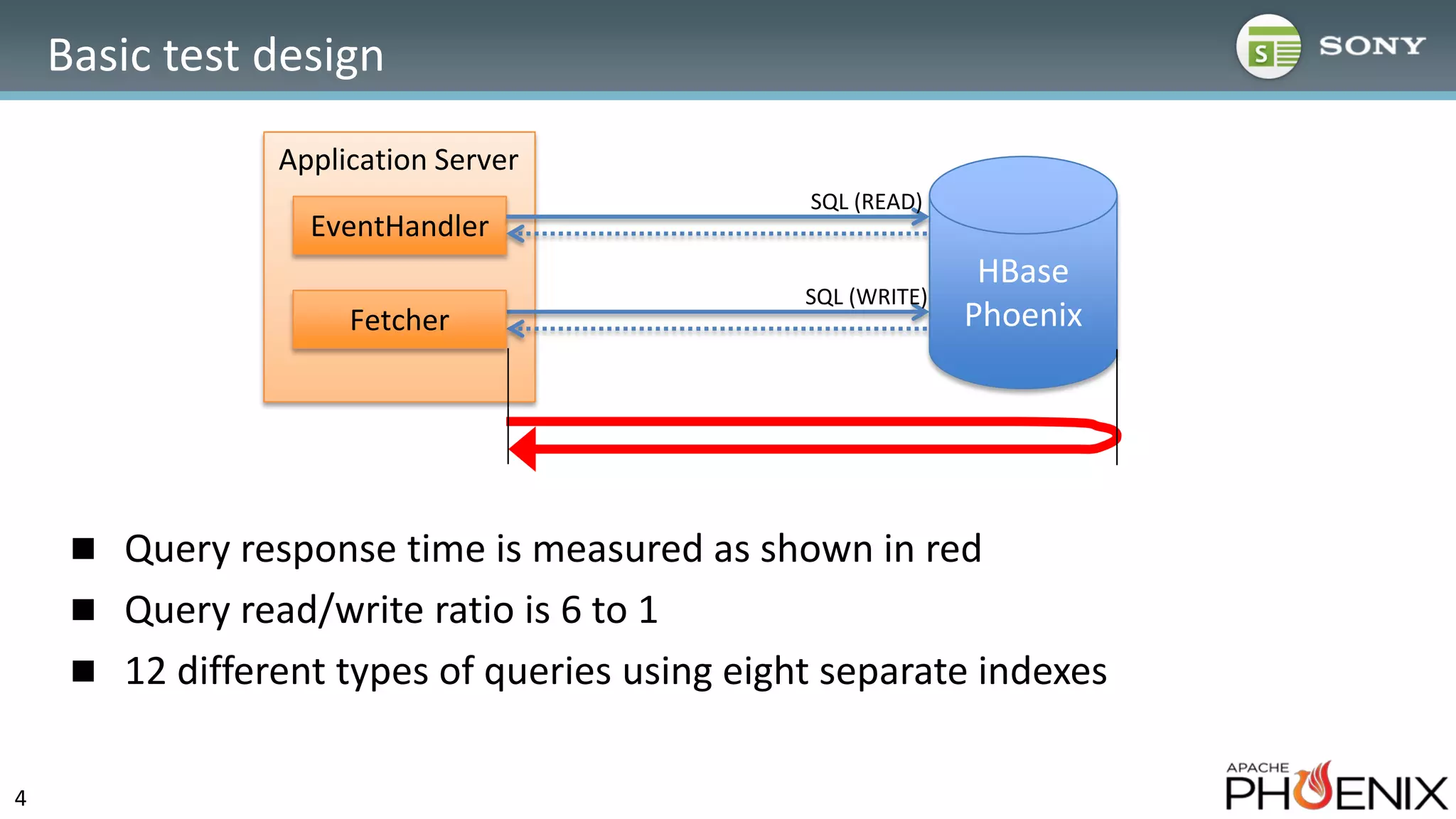 Basic test design

S

SONY

Application Server

EventHandler

Fetcher

SQL (READ)

SQL (WRITE)

HBase Phoenix

■ Query response time is measured as shown in red

■ Query read/write ratio is 6 to 1

■ 12 different types of queries using eight separate indexes

4

APACHE PHOENIX